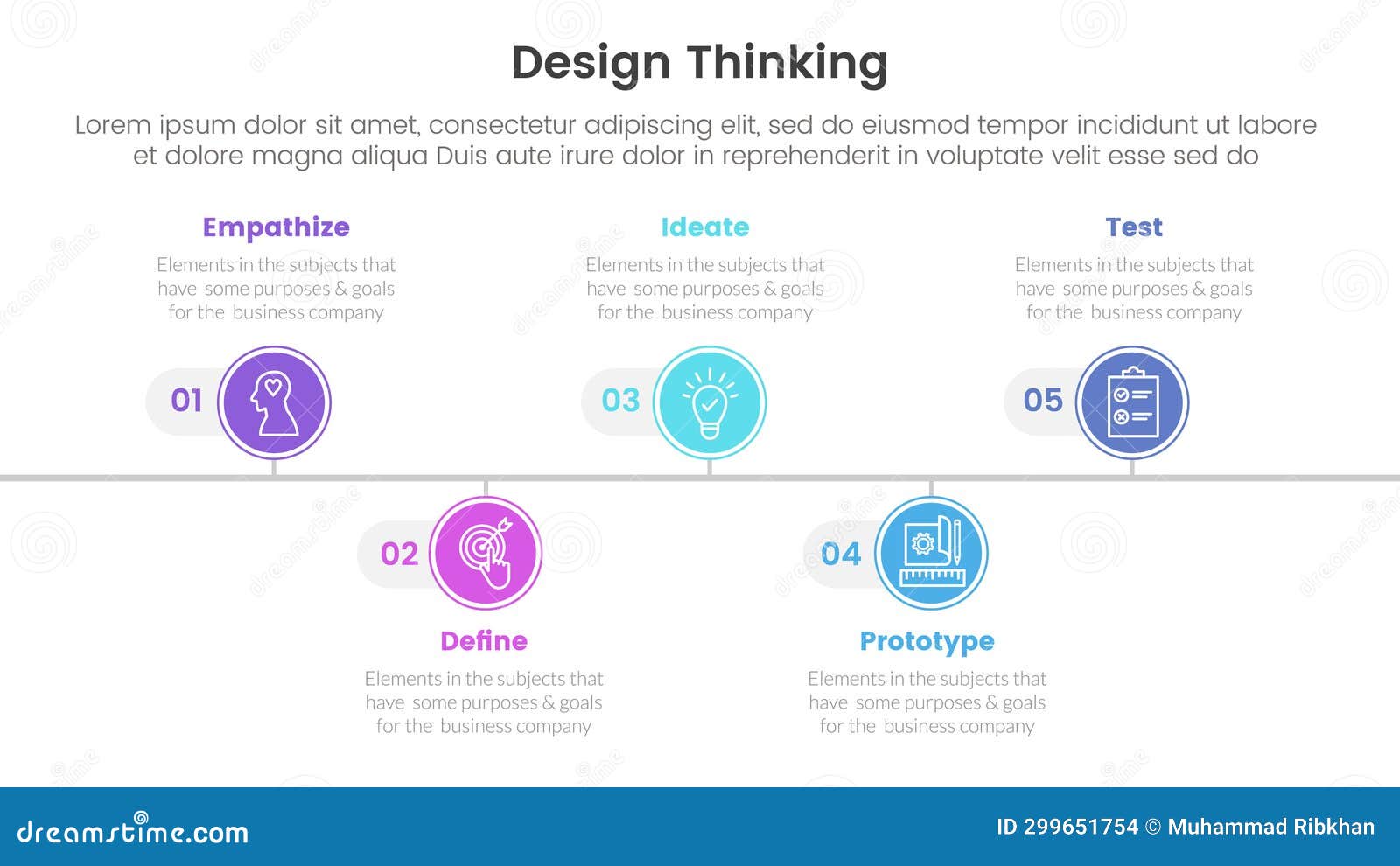 Design Thinking

Lorem ipsum dolor sit amet, consectetur adipiscing elit, sed do eiusmod tempor incididunt ut labore et dolore magna aliqua Duis aute irure dolor in reprehenderit in voluptate velit esse sed do

Empathize

Elements in the subjects that have some purposes & goals for the business company

01

Ideate

Elements in the subjects that have some purposes & goals for the business company

03

Test

Elements in the subjects that have some purposes & goals for the business company

05

02

Define

Elements in the subjects that have some purposes & goals for the business company

04

Prototype

Elements in the subjects that have some purposes & goals for the business company

dreamstime.com

ID 299651754 © Muhammad Ribkhan